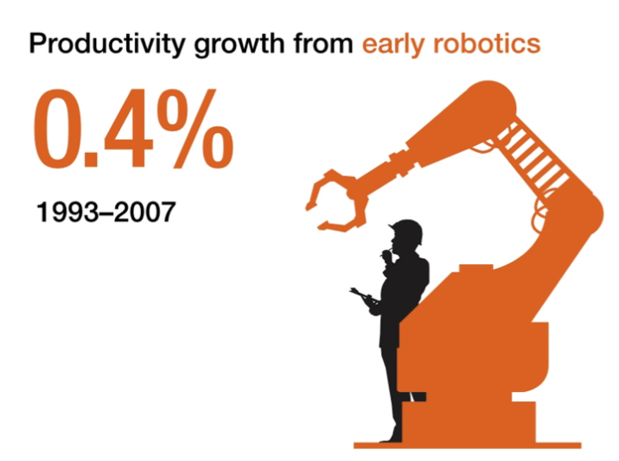 Productivity growth from early robotics

0.4%

1993–2007